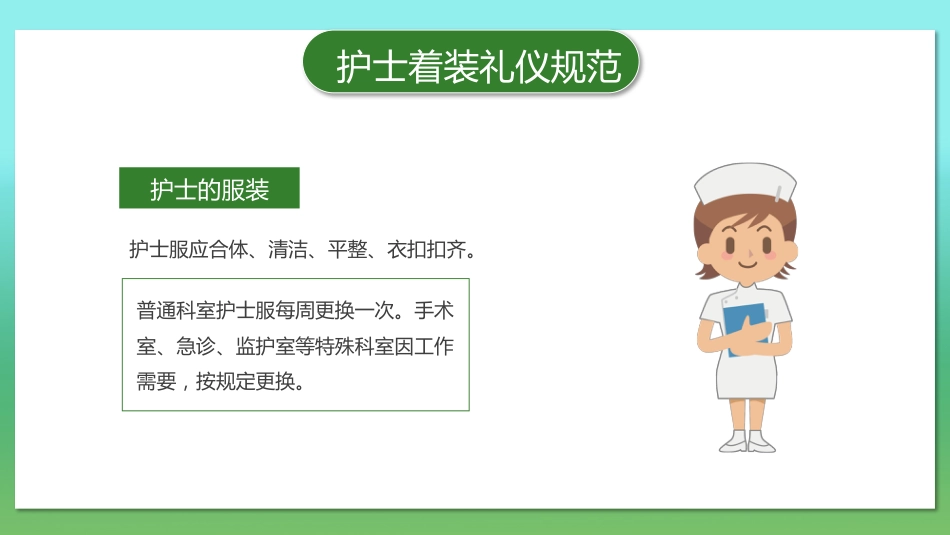 护士着装礼仪规范

护士的服装

护士服应合体、清洁、平整、衣扣扣齐。

普通科室护士服每周更换一次。手术室、急诊、监护室等特殊科室因工作需要，按规定更换。